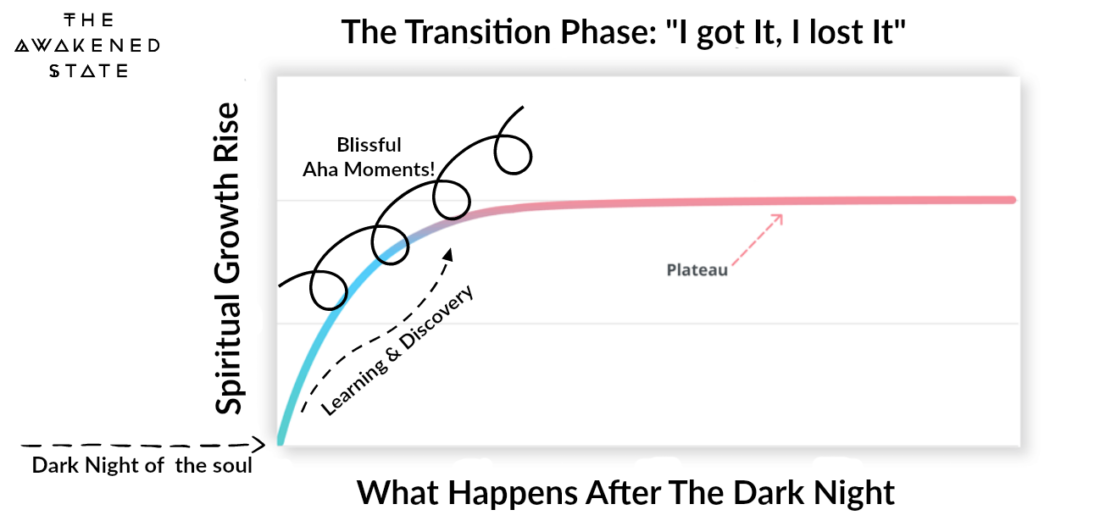 THE AWAKENED STATE

The Transition Phase: "I got It, I lost It"

Spiritual Growth Rise

Blissful Aha Moments!

Learning & Discovery

Plateau

Dark Night of the soul

What Happens After The Dark Night